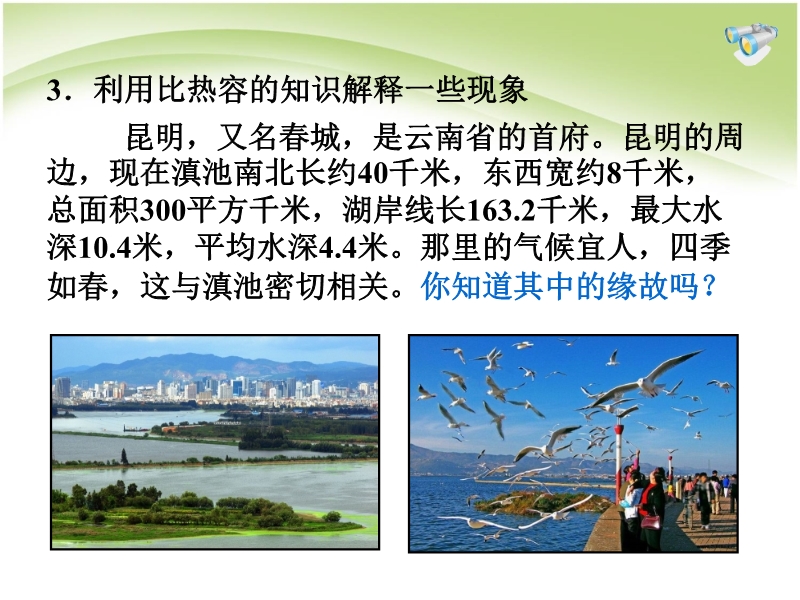 3．利用比热容的知识解释一些现象

昆明，又名春城，是云南省的首府。昆明的周边，现在滇池南北长约40千米，东西宽约8千米，总面积300平方千米，湖岸线长163.2千米，最大水深10.4米，平均水深4.4米。那里的气候宜人，四季如春，这与滇池密切相关。你知道其中的缘故吗？